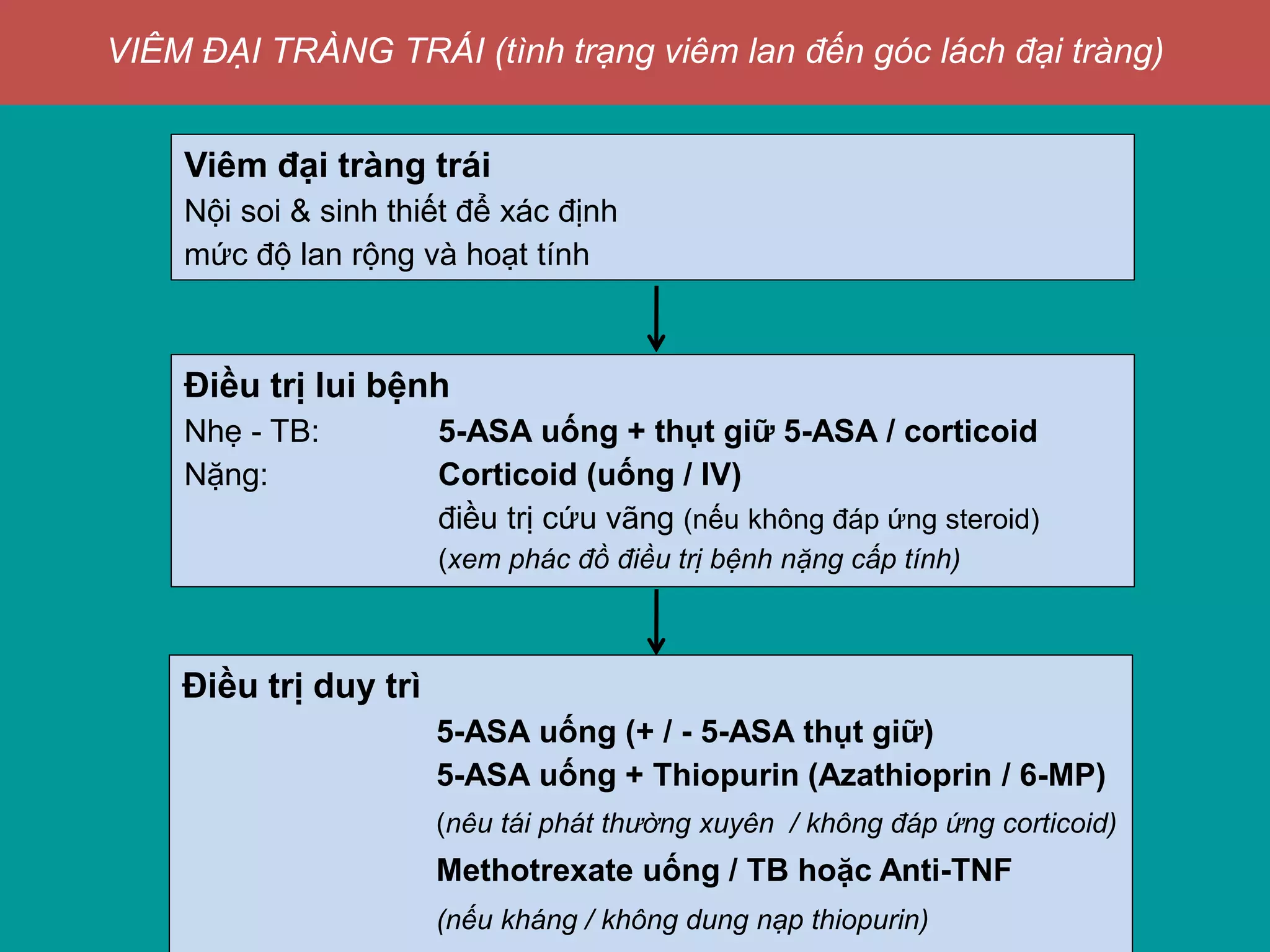 VIÊM ĐẠI TRÀNG TRÁI (tình trạng viêm lan đến góc lách đại tràng)

Viêm đại tràng trái
Nội soi & sinh thiết để xác định mức độ lan rộng và hoạt tính

Điều trị lui bệnh
Nhẹ - TB: 5-ASA uống + thụt giữ 5-ASA / corticoid
Nặng: Corticoid (uống / IV)
điều trị cứu vãng (nếu không đáp ứng steroid)
(xem phác đồ điều trị bệnh nặng cấp tính)

Điều trị duy trì
5-ASA uống (+ / - 5-ASA thụt giữ)
5-ASA uống + Thiopurin (Azathioprin / 6-MP)
(nêu tái phát thường xuyên / không đáp ứng corticoid)
Methotrexate uống / TB hoặc Anti-TNF
(nếu kháng / không dung nạp thiopurin)